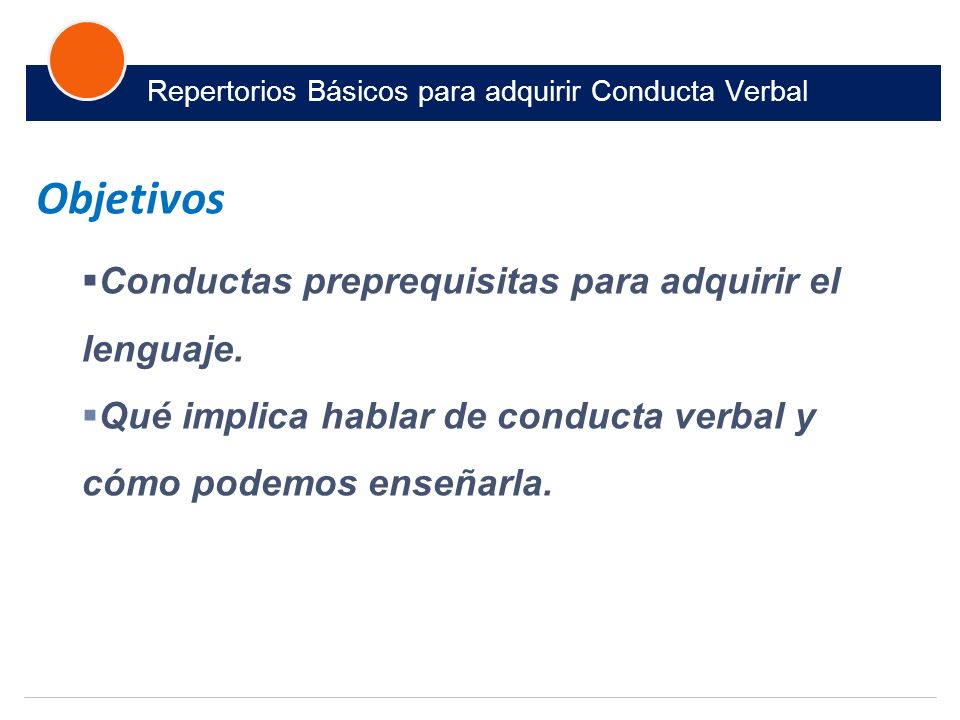 Repertorios Básicos para adquirir Conducta Verbal

Objetivos

▪Conductas preprequisitas para adquirir el lenguaje.

▪Qué implica hablar de conducta verbal y cómo podemos enseñarla.